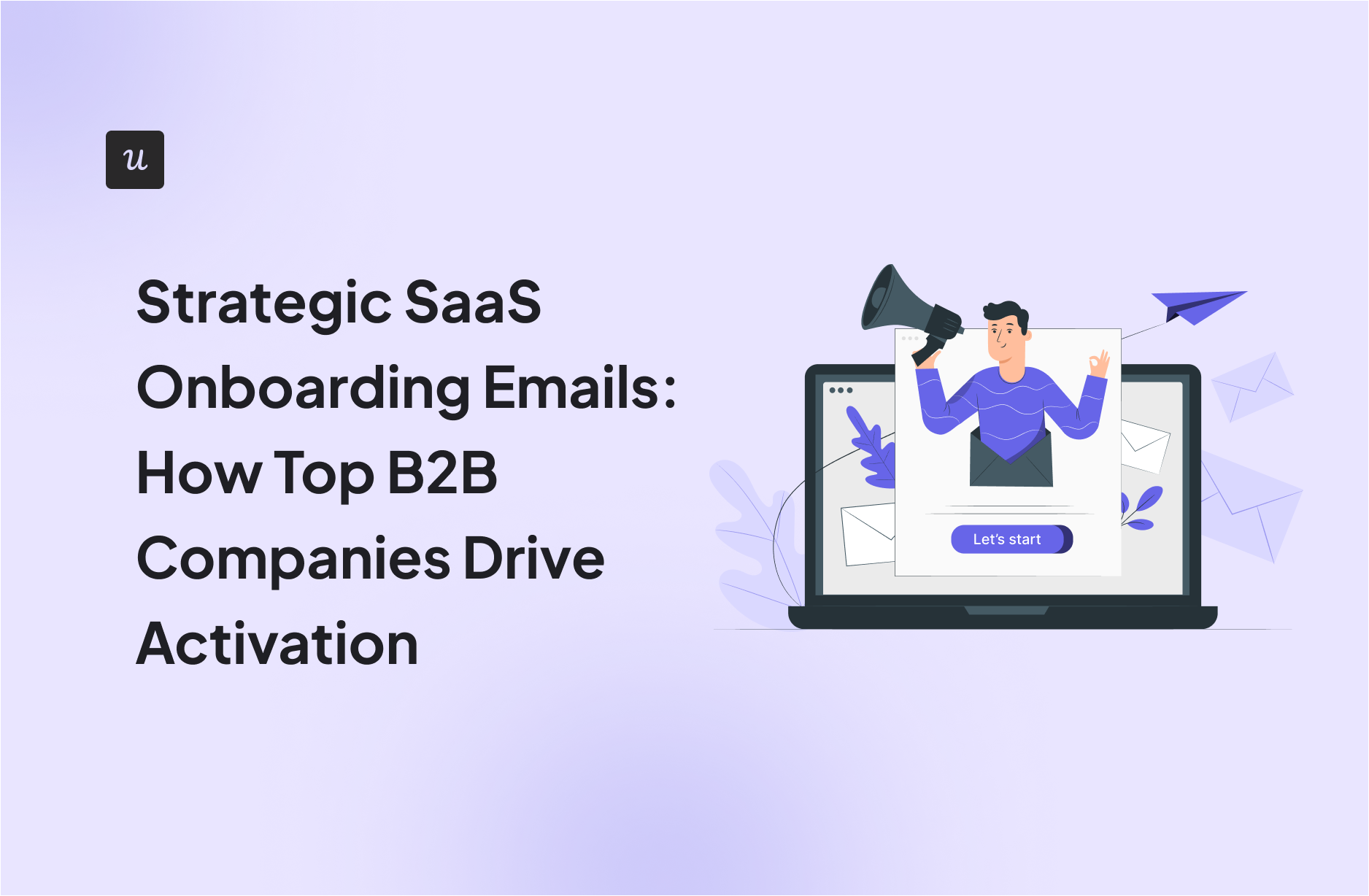 u

Strategic SaaS Onboarding Emails: How Top B2B Companies Drive Activation

Let's start